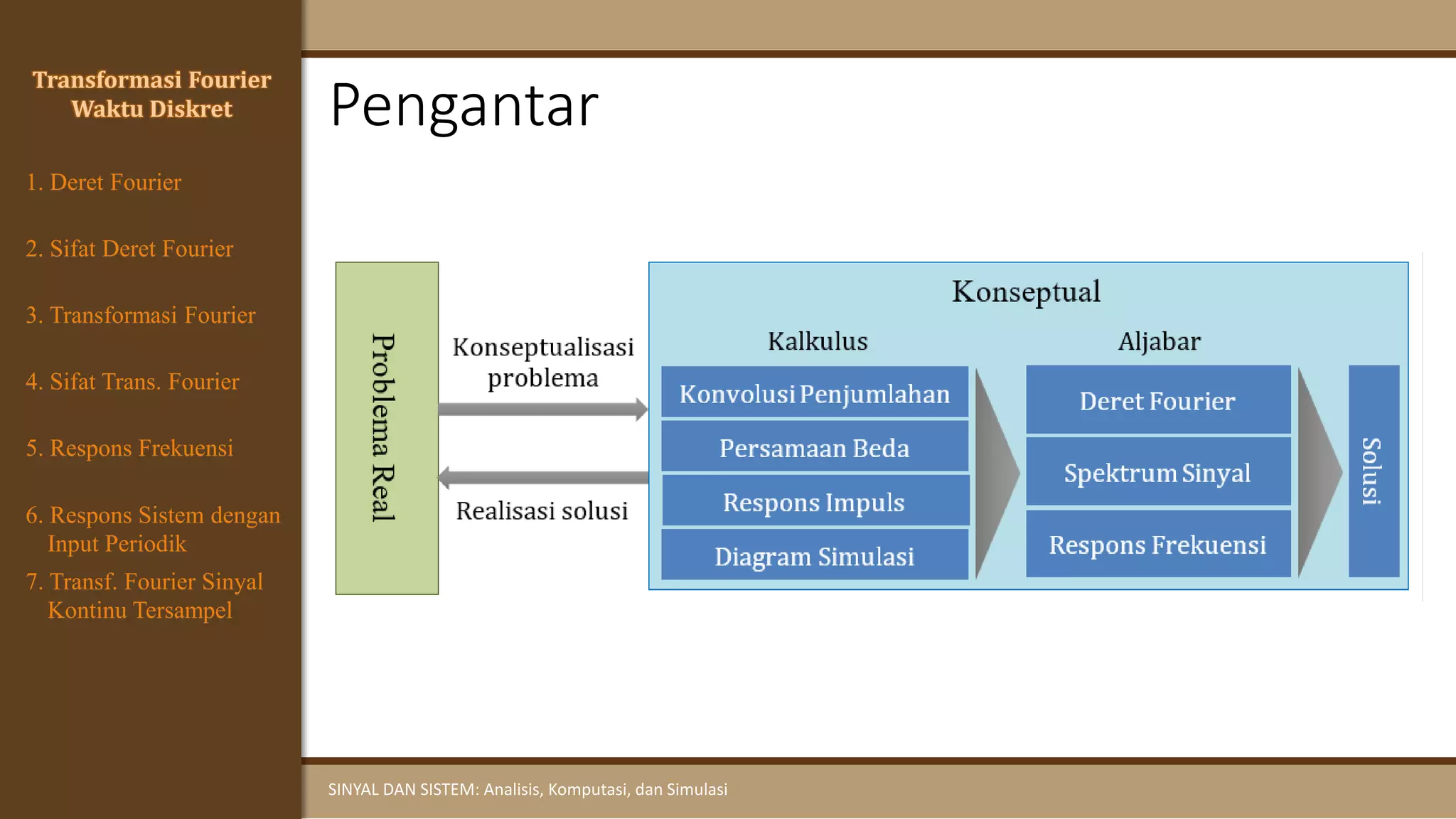 Transformasi Fourier Waktu Diskret

1. Deret Fourier

2. Sifat Deret Fourier

3. Transformasi Fourier

4. Sifat Trans. Fourier

5. Respons Frekuensi

6. Respons Sistem dengan Input Periodik

7. Transf. Fourier Sinyal Kontinu Tersampel

Pengantar

Problema Real

Konseptualisasi problema

Realisasi solusi

Konseptual

Kalkulus

Konvolusi Penjumlahan

Persamaan Beda

Respons Impuls

Diagram Simulasi

Aljabar

Deret Fourier

Spektrum Sinyal

Respons Frekuensi

Solusi

SINYAL DAN SISTEM: Analisis, Komputasi, dan Simulasi